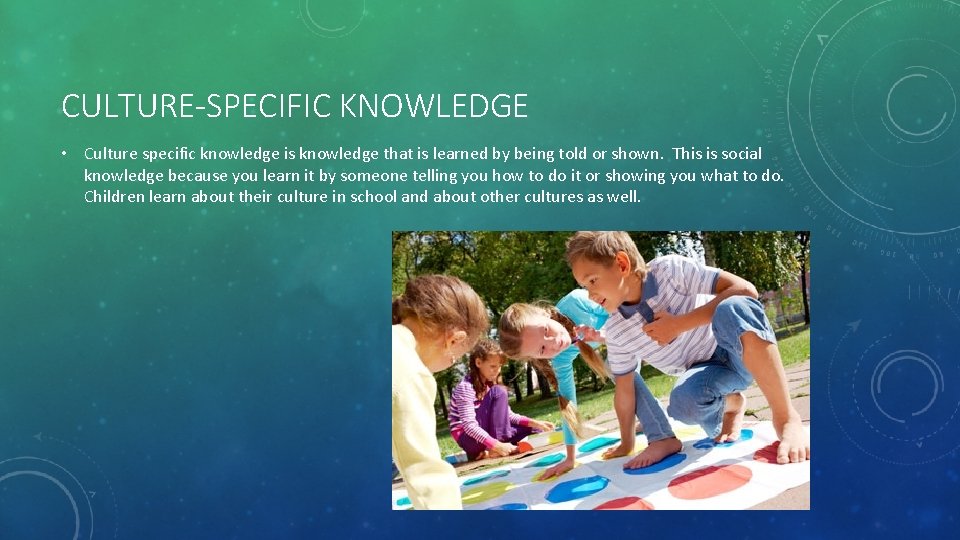 CULTURE-SPECIFIC KNOWLEDGE

• Culture specific knowledge is knowledge that is learned by being told or shown. This is social knowledge because you learn it by someone telling you how to do it or showing you what to do. Children learn about their culture in school and about other cultures as well.